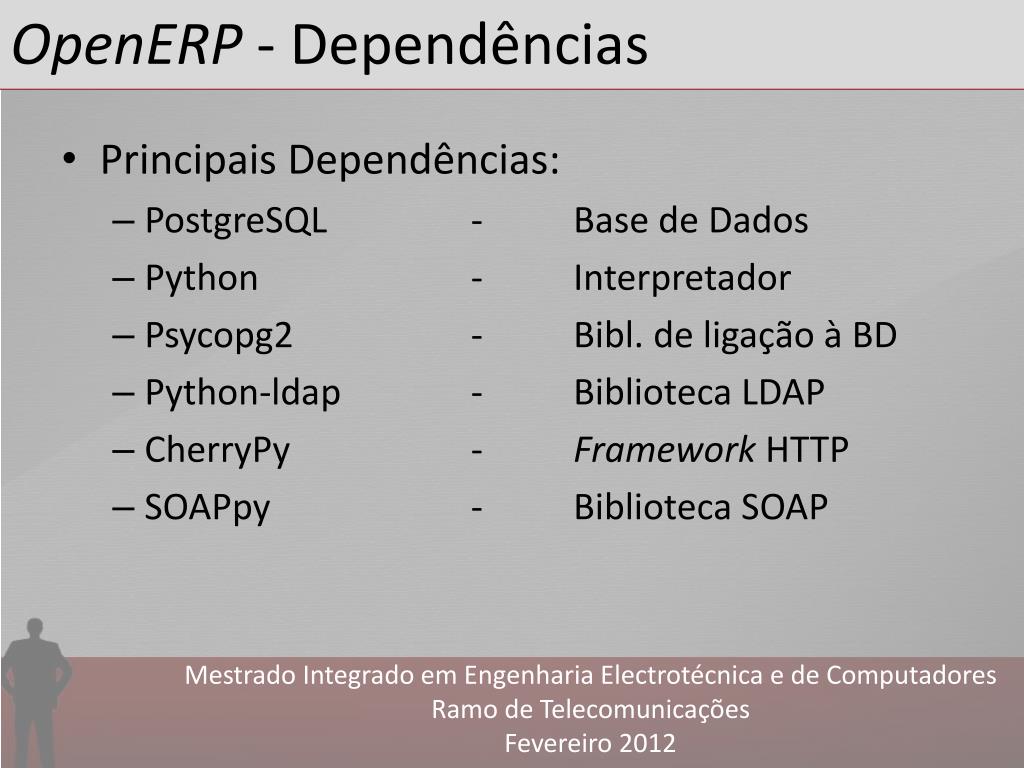 OpenERP - Dependências

• Principais Dependências:
– PostgreSQL - Base de Dados
– Python - Interpretador
– Psycopg2 - Bibl. de ligação à BD
– Python-ldap - Biblioteca LDAP
– CherryPy - Framework HTTP
– SOAPpy - Biblioteca SOAP

Mestrado Integrado em Engenharia Electrotécnica e de Computadores
Ramo de Telecomunicações
Fevereiro 2012